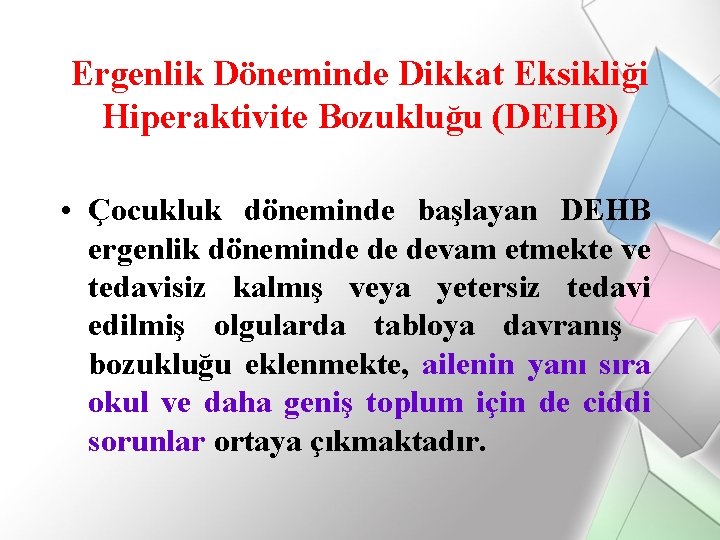 Ergenlik Döneminde Dikkat Eksikliği Hiperaktivite Bozukluğu (DEHB)

• Çocukluk döneminde başlayan DEHB ergenlik döneminde de devam etmekte ve tedavisiz kalmış veya yetersiz tedavi edilmiş olgularda tabloya davranış bozukluğu eklenmekte, ailenin yanı sıra okul ve daha geniş toplum için de ciddi sorunlar ortaya çıkmaktadır.